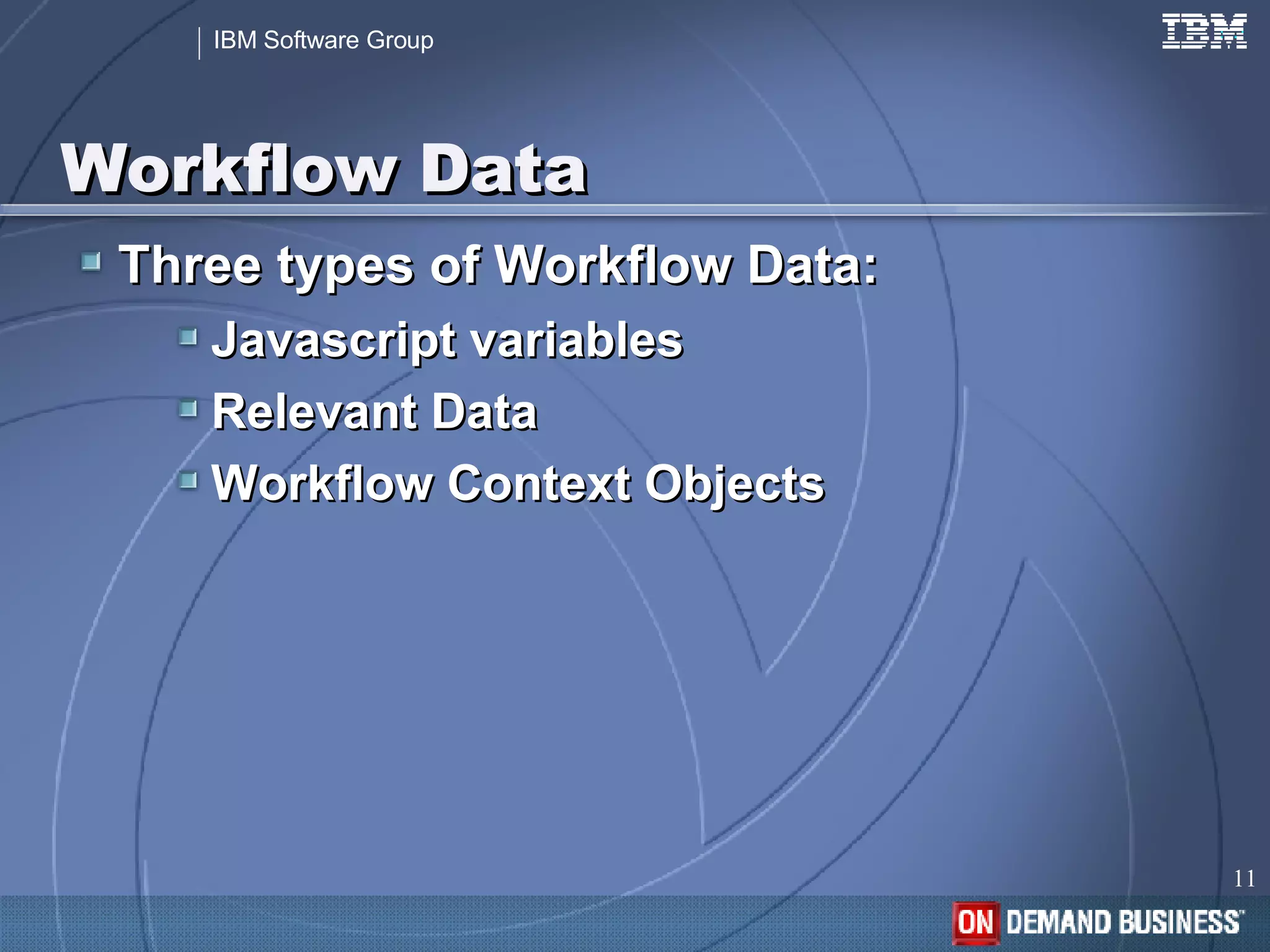 IBM Software Group

IBM

Workflow Data

Three types of Workflow Data:

Javascript variables

Relevant Data

Workflow Context Objects

11

ON DEMAND BUSINESS